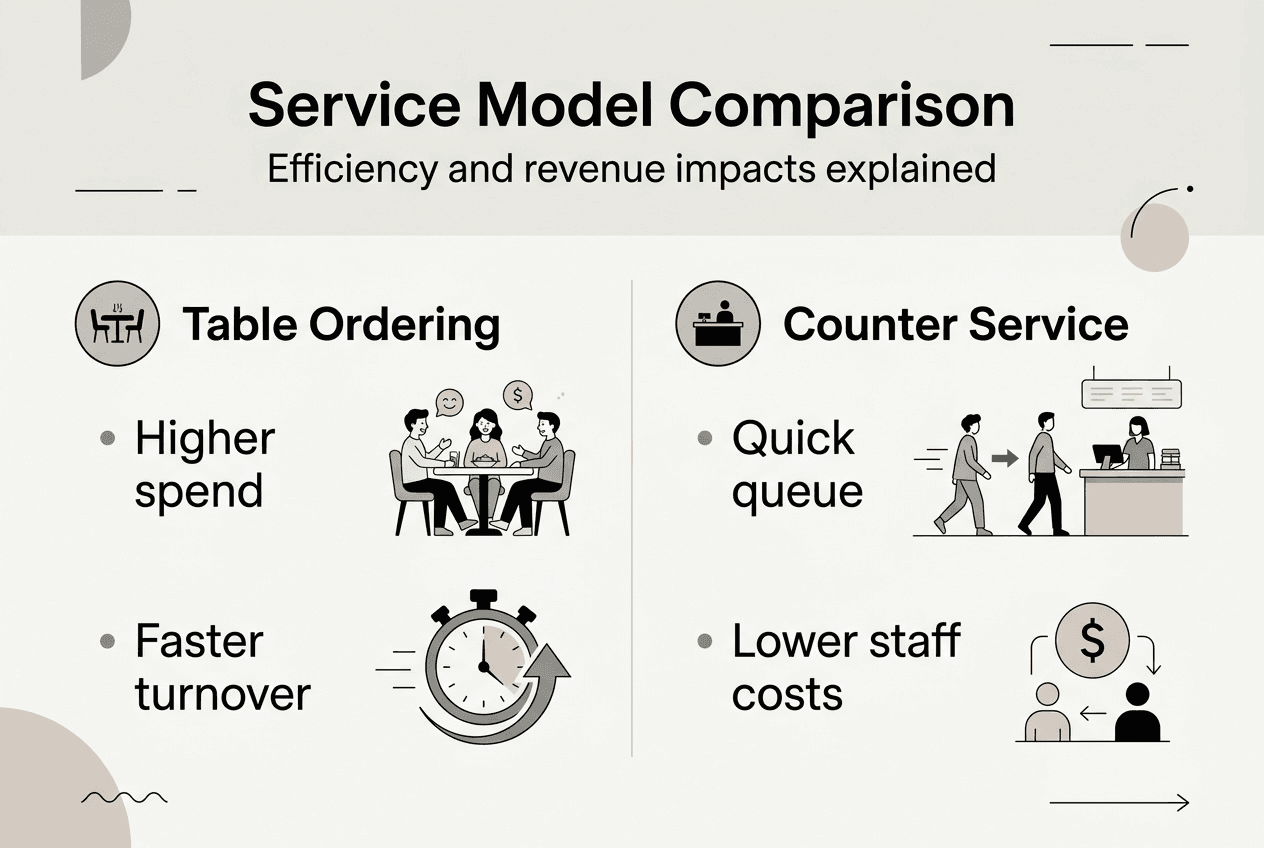 Service Model Comparison

Efficiency and revenue impacts explained

Table Ordering

• Higher spend

$

• Faster turnover

Counter Service

• Quick queue

• Lower staff costs

$